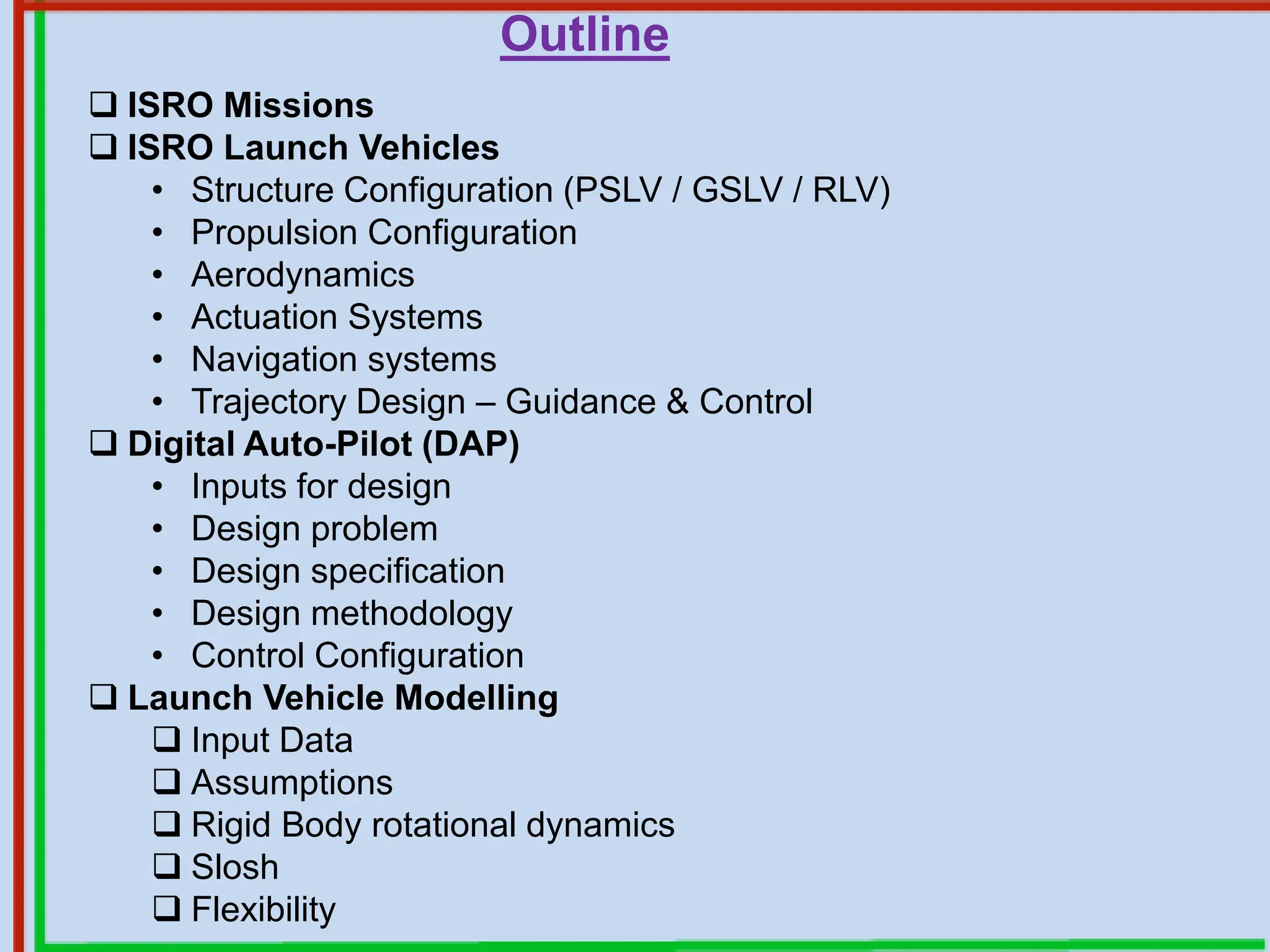 Outline

❑ ISRO Missions
❑ ISRO Launch Vehicles
• Structure Configuration (PSLV / GSLV / RLV)
• Propulsion Configuration
• Aerodynamics
• Actuation Systems
• Navigation systems
• Trajectory Design – Guidance & Control
❑ Digital Auto-Pilot (DAP)
• Inputs for design
• Design problem
• Design specification
• Design methodology
• Control Configuration
❑ Launch Vehicle Modelling
❑ Input Data
❑ Assumptions
❑ Rigid Body rotational dynamics
❑ Slosh
❑ Flexibility